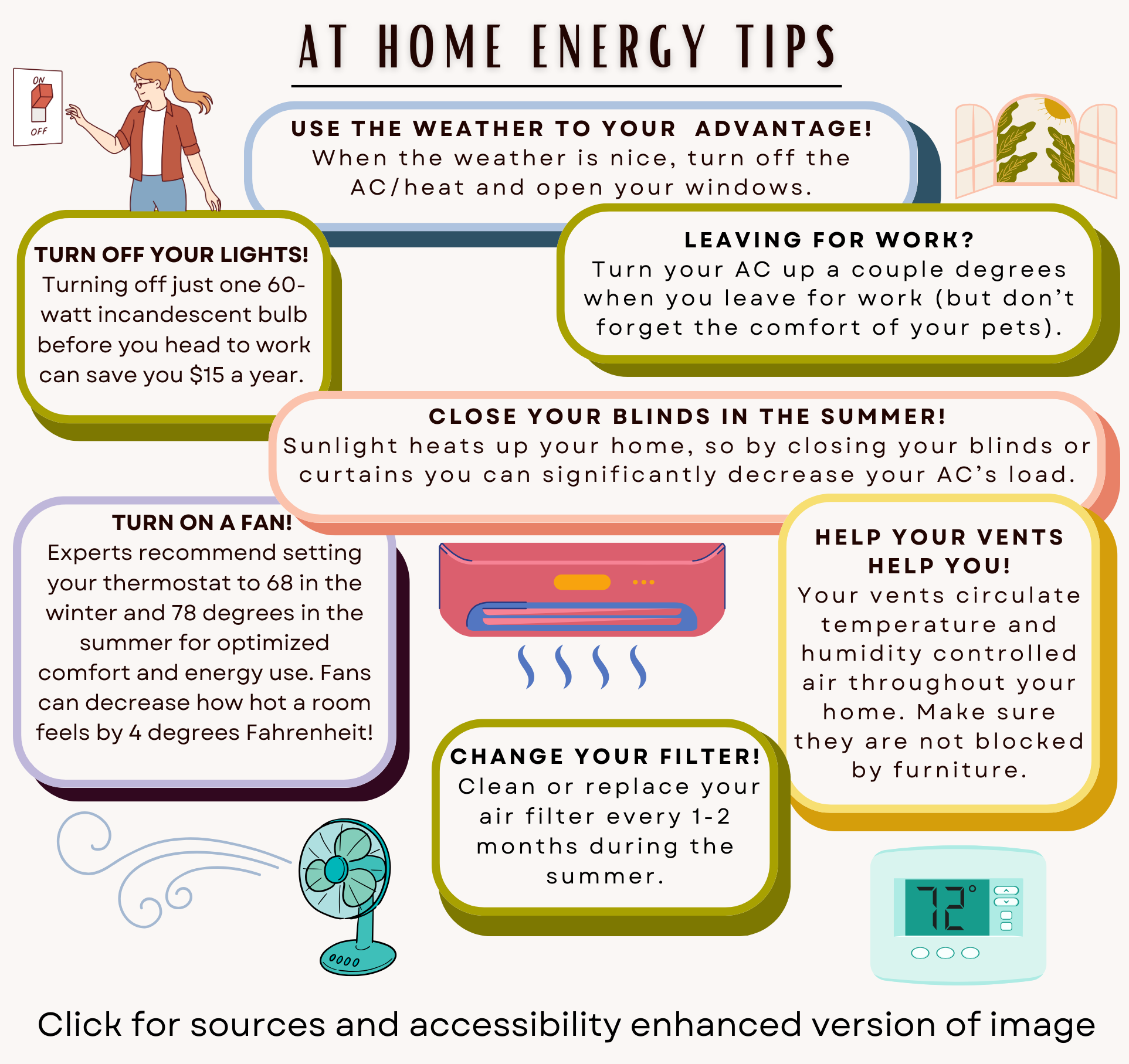 AT HOME ENERGY TIPS

ON
OFF

USE THE WEATHER TO YOUR ADVANTAGE!
When the weather is nice, turn off the AC/heat and open your windows.

TURN OFF YOUR LIGHTS!
Turning off just one 60-watt incandescent bulb before you head to work can save you $15 a year.

LEAVING FOR WORK?
Turn your AC up a couple degrees when you leave for work (but don't forget the comfort of your pets).

CLOSE YOUR BLINDS IN THE SUMMER!
Sunlight heats up your home, so by closing your blinds or curtains you can significantly decrease your AC's load.

TURN ON A FAN!
Experts recommend setting your thermostat to 68 in the winter and 78 degrees in the summer for optimized comfort and energy use. Fans can decrease how hot a room feels by 4 degrees Fahrenheit!

HELP YOUR VENTS HELP YOU!
Your vents circulate temperature and humidity controlled air throughout your home. Make sure they are not blocked by furniture.

CHANGE YOUR FILTER!
Clean or replace your air filter every 1-2 months during the summer.

72°

Click for sources and accessibility enhanced version of image